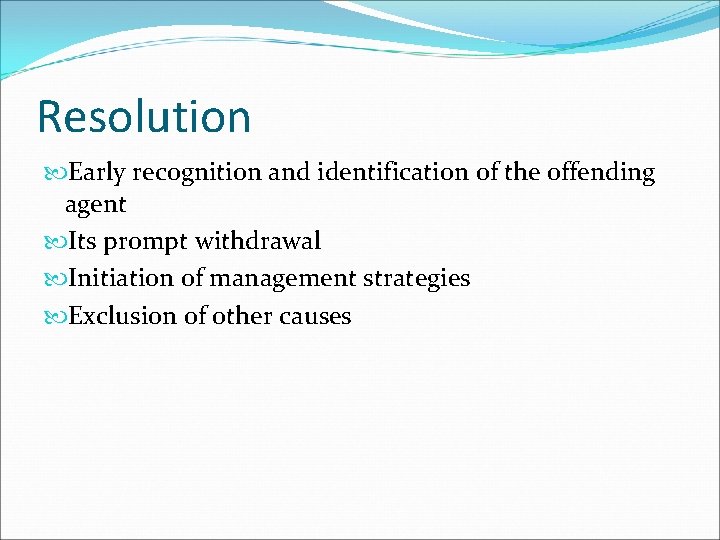 Resolution

Early recognition and identification of the offending agent

Its prompt withdrawal

Initiation of management strategies

Exclusion of other causes